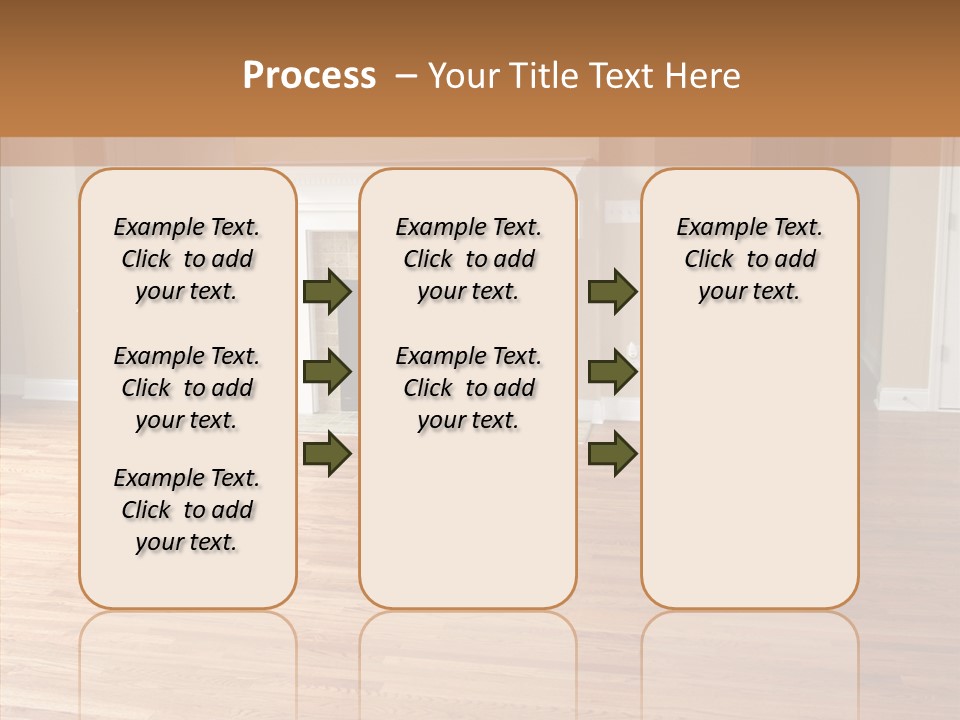 Process – Your Title Text Here

Example Text. Click to add your text.

Example Text. Click to add your text.

Example Text. Click to add your text.

Example Text. Click to add your text.

Example Text. Click to add your text.

Example Text. Click to add your text.